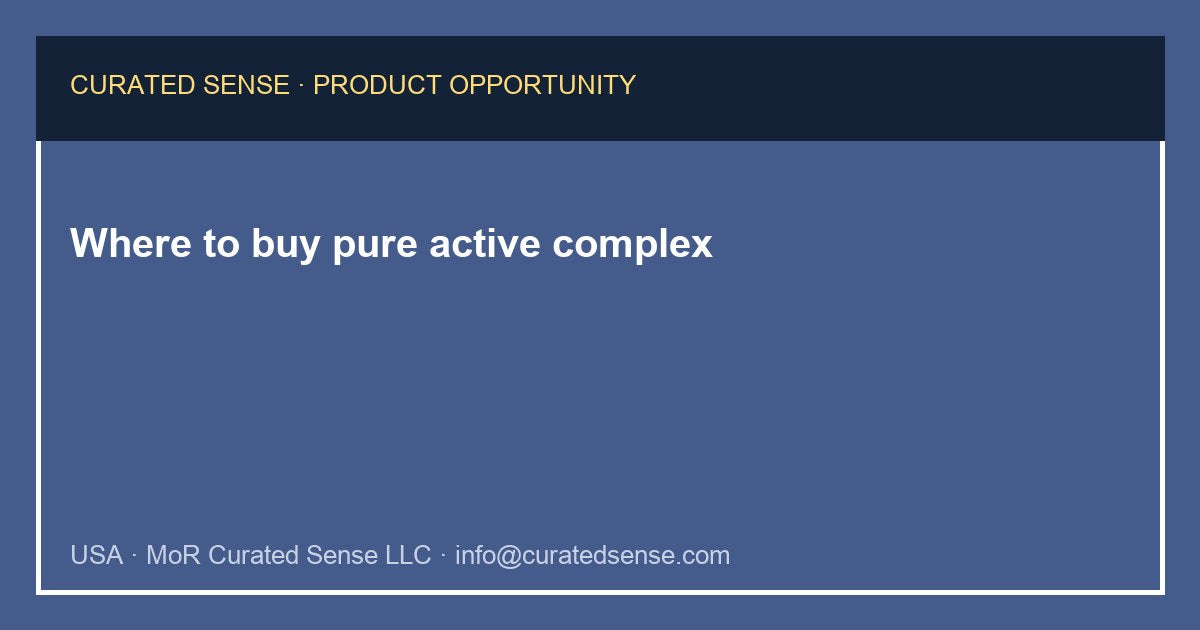 CURATED SENSE · PRODUCT OPPORTUNITY

Where to buy pure active complex

USA · MoR Curated Sense LLC · info@curatedsense.com